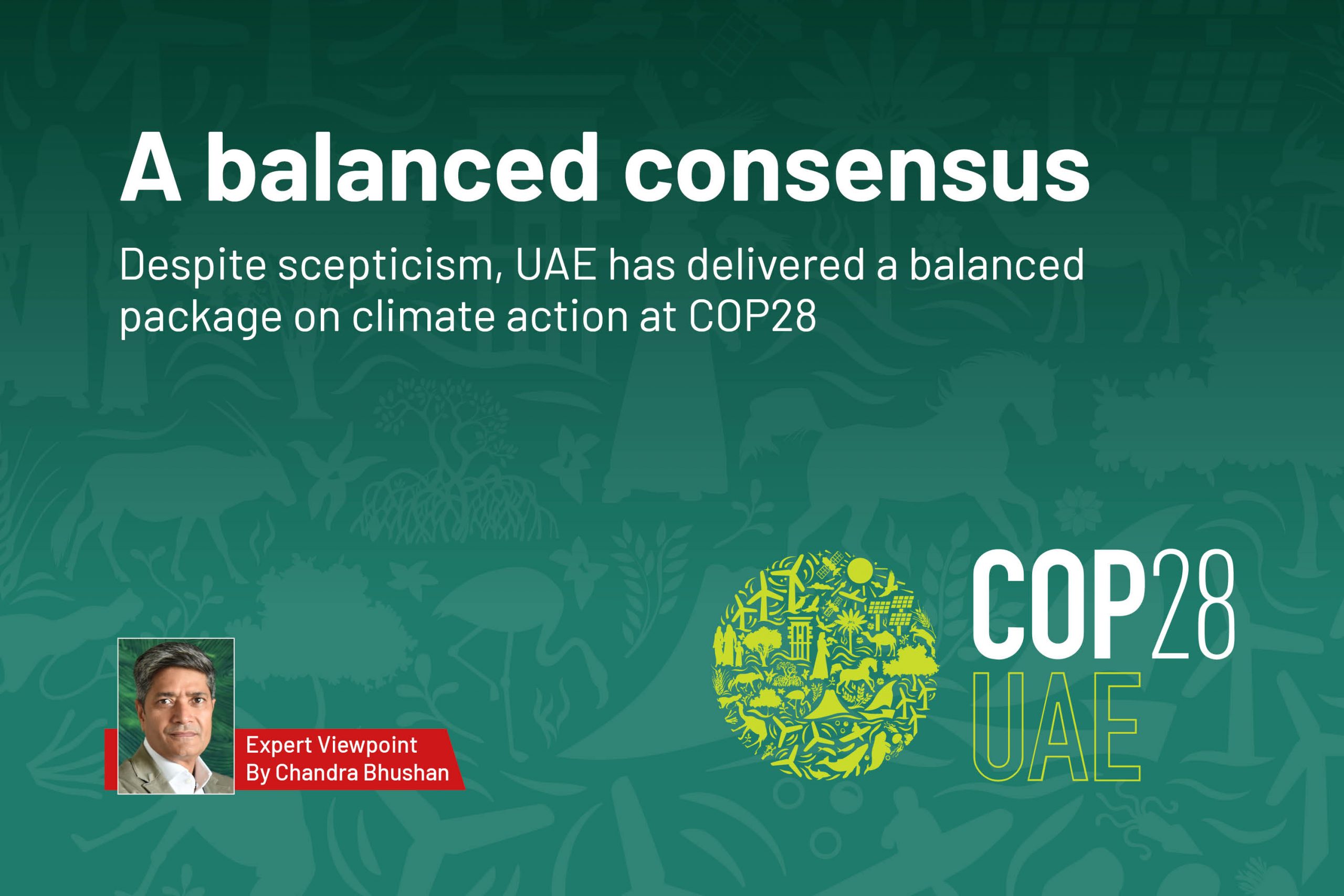 A balanced consensus

Despite scepticism, UAE has delivered a balanced package on climate action at COP28

Expert Viewpoint
By Chandra Bhushan

COP28
UAE